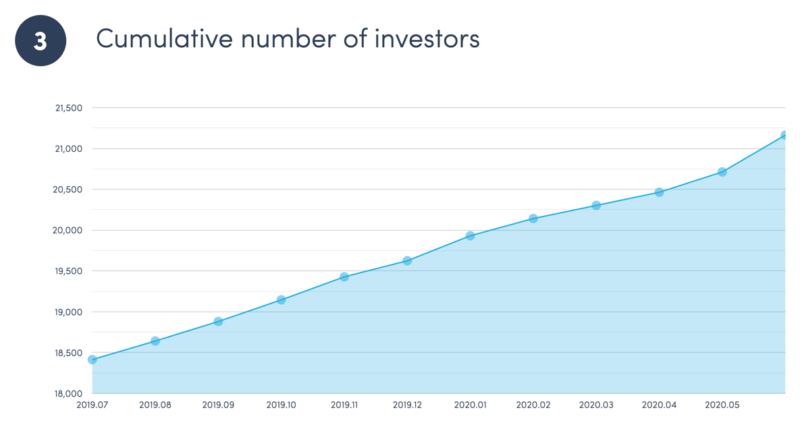 3

Cumulative number of investors

21,500
21,000
20,500
20,000
19,500
19,000
18,500
18,000

2019.07 2019.08 2019.09 2019.10 2019.11 2019.12 2020.01 2020.02 2020.03 2020.04 2020.05